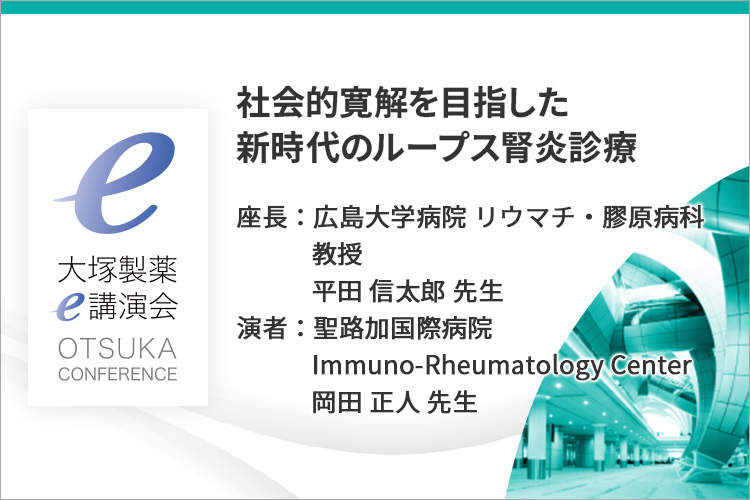 e
大塚製薬
e講演会
OTSUKA
CONFERENCE

社会的寛解を目指した
新時代のループス腎炎診療

座長：広島大学病院 リウマチ・膠原病科
教授
平田 信太郎 先生
演者：聖路加国際病院
Immuno-Rheumatology Center
岡田 正人 先生